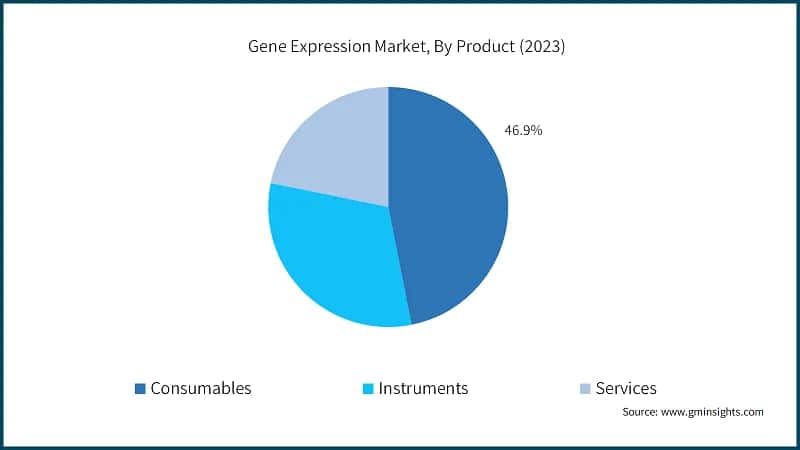 Gene Expression Market, By Product (2023)

46.9%

Consumables
Instruments
Services

Source: www.gminsights.com